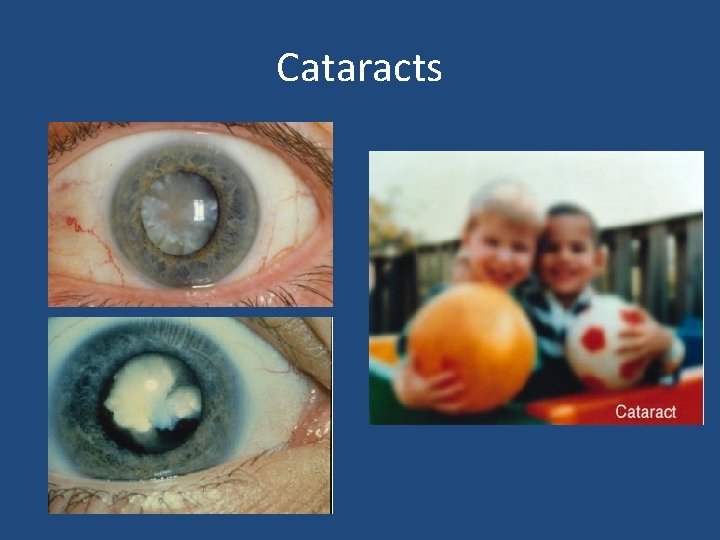 Cataracts

Cataract